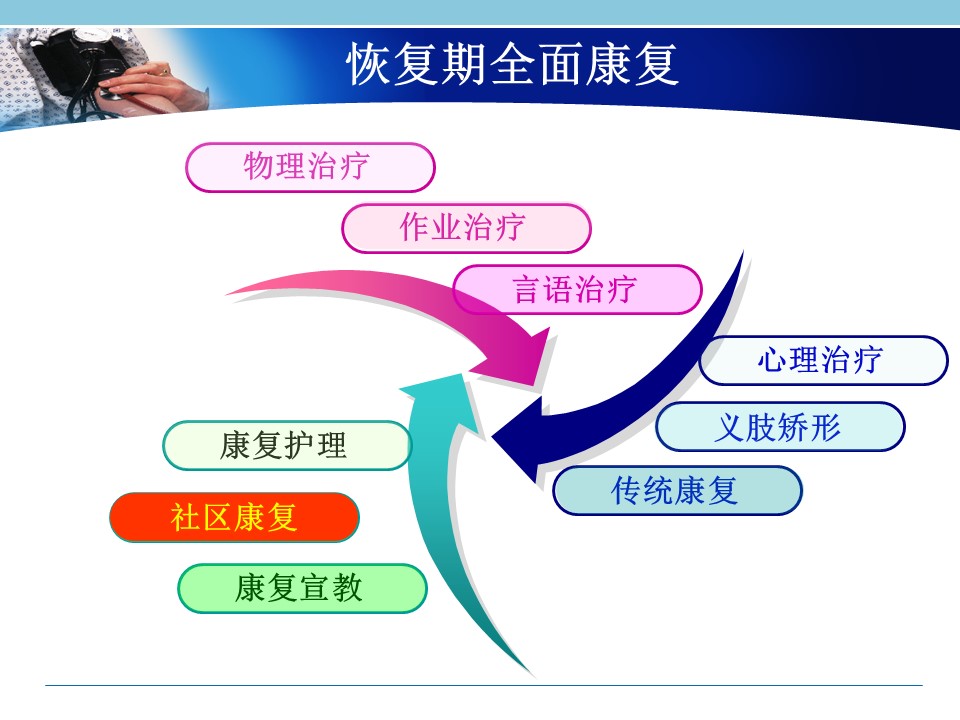 恢复期全面康复

物理治疗

作业治疗

言语治疗

心理治疗

义肢矫形

传统康复

康复护理

社区康复

康复宣教